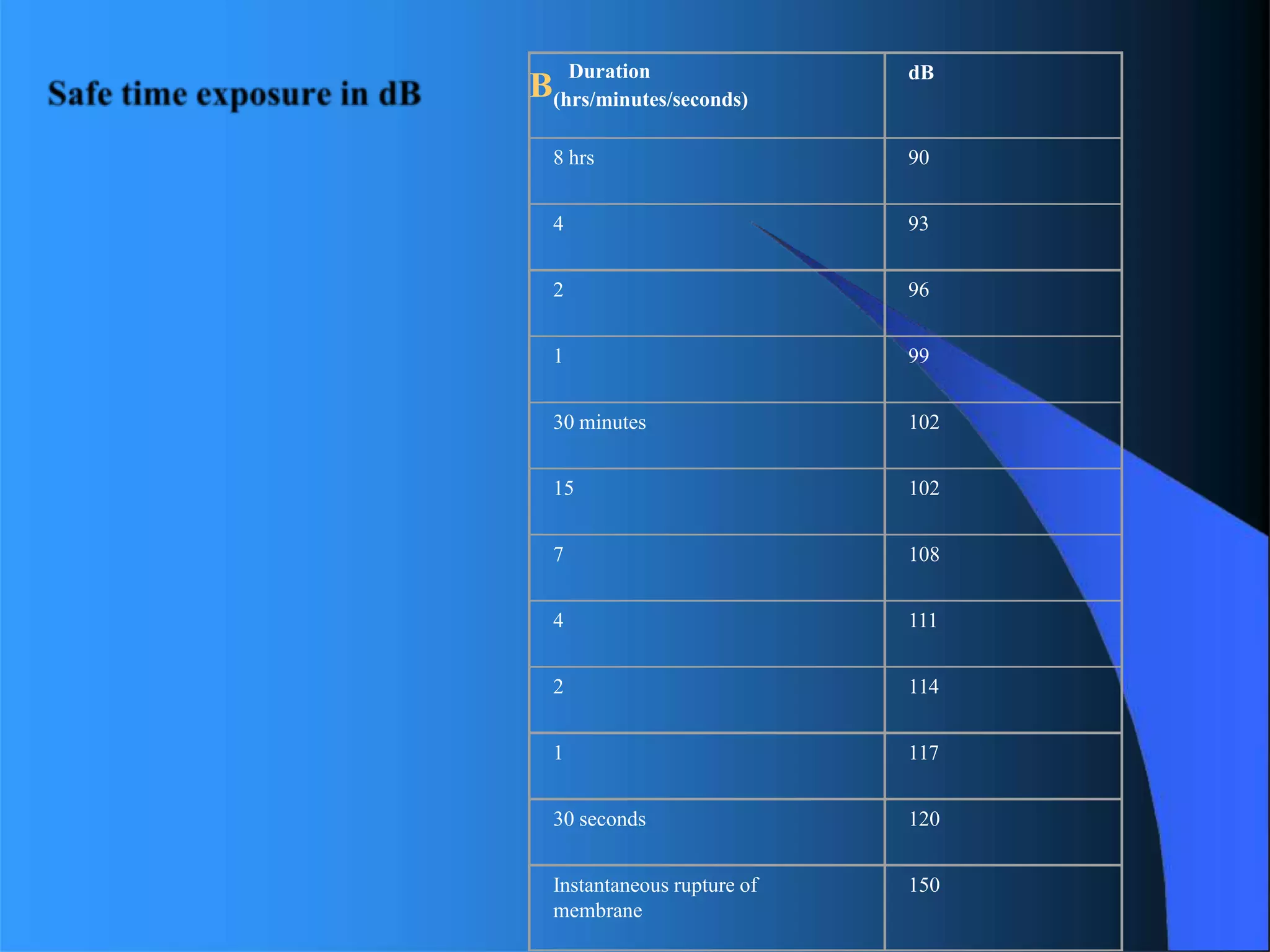 Safe time exposure in dB

| B Duration (hrs/minutes/seconds) | dB |
|---|---|
| 8 hrs | 90 |
| 4 | 93 |
| 2 | 96 |
| 1 | 99 |
| 30 minutes | 102 |
| 15 | 102 |
| 7 | 108 |
| 4 | 111 |
| 2 | 114 |
| 1 | 117 |
| 30 seconds | 120 |
| Instantaneous rupture of membrane | 150 |